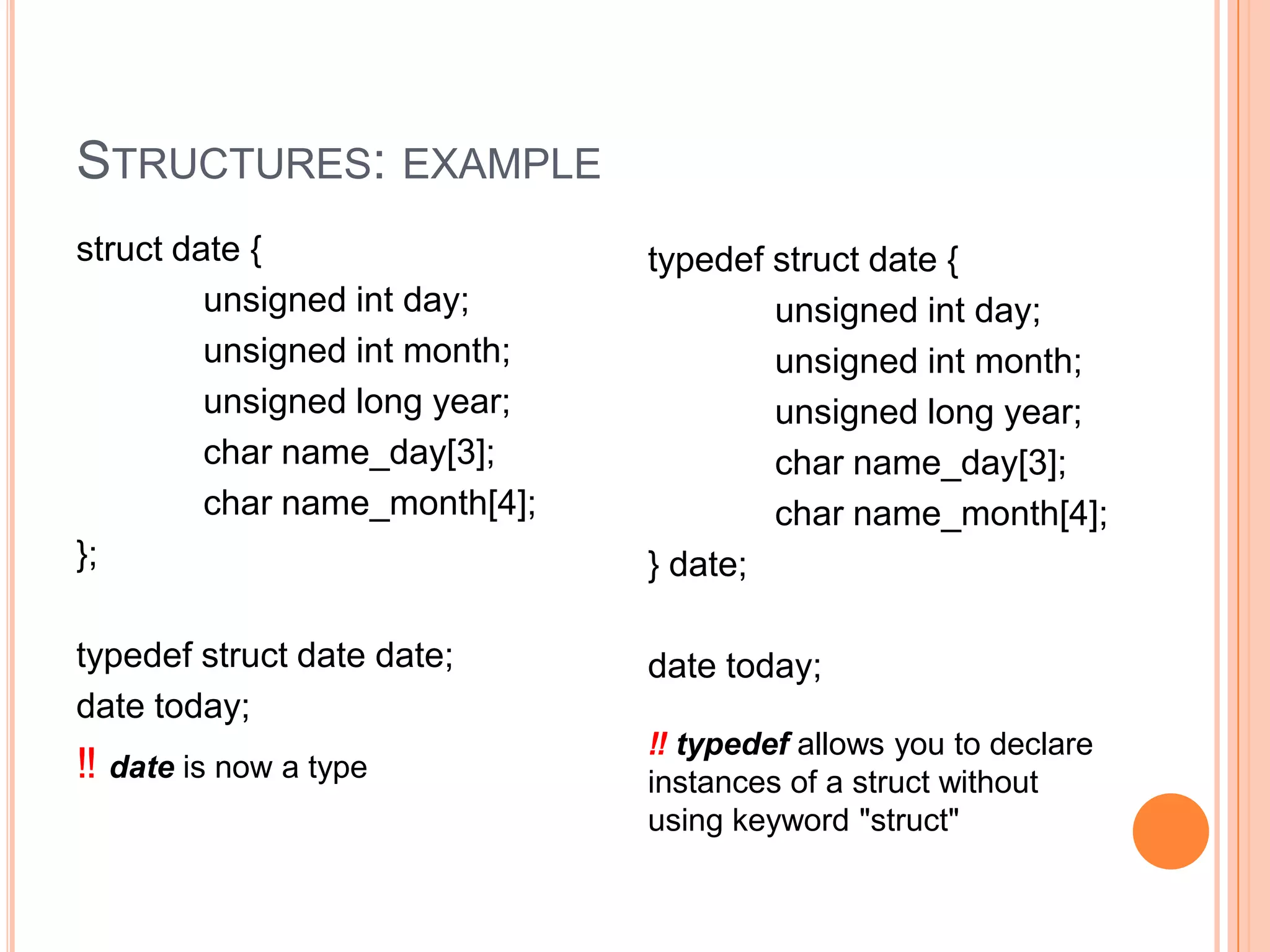 STRUCTURES: EXAMPLE

struct date {
unsigned int day;
unsigned int month;
unsigned long year;
char name_day[3];
char name_month[4];
};

typedef struct date date;
date today;

!! date is now a type

typedef struct date {
unsigned int day;
unsigned int month;
unsigned long year;
char name_day[3];
char name_month[4];
} date;

date today;

!! typedef allows you to declare instances of a struct without using keyword "struct"